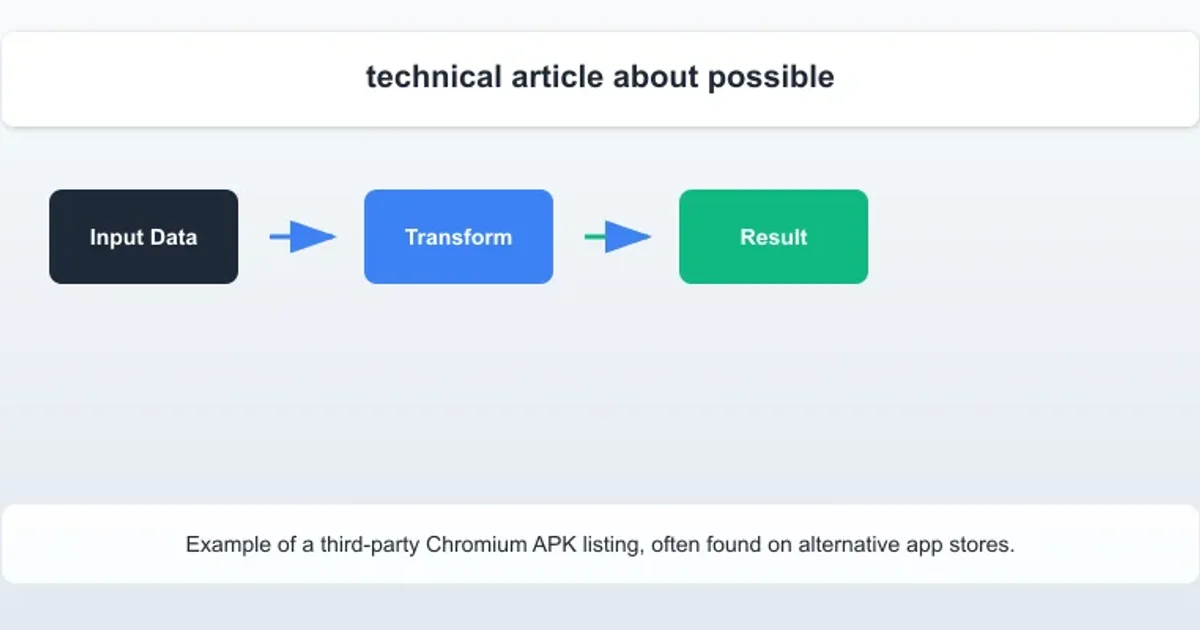 technical article about possible

Input Data

Transform

Result

Example of a third-party Chromium APK listing, often found on alternative app stores.